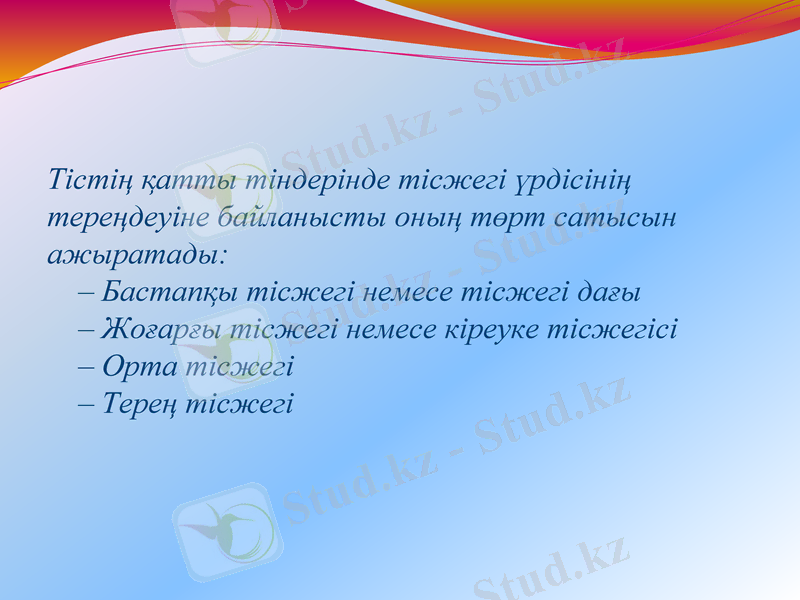 Тістің қатты тіндерінде тісжегі үрдісінің тереңдеуіне байланысты оның төрт сатысын ажыратады:
– Бастапқы тісжегі немесе тісжегі дағы
– Жоғарғы тісжегі немесе кіреуке тісжегісі
– Орта тісжегі
– Терең тісжегі

Stud.kz - Stud.kz
Stud.kz - Stud.kz
Stud.kz - Stud.kz
Stud.kz